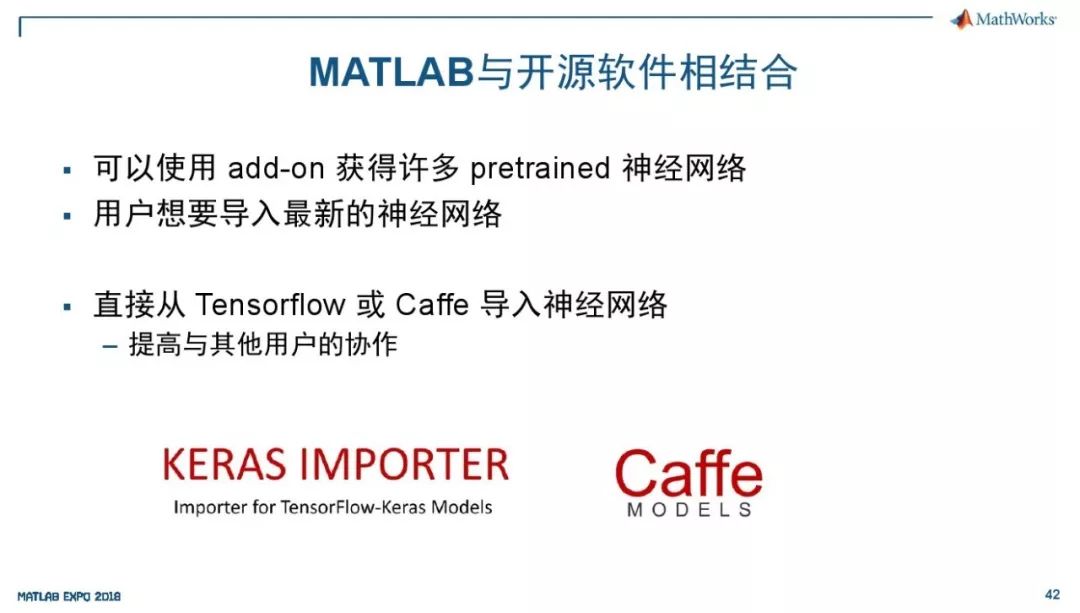 MathWorks

MATLAB与开源软件相结合

▪ 可以使用 add-on 获得许多 pretrained 神经网络
▪ 用户想要导入最新的神经网络

▪ 直接从 Tensorflow 或 Caffe 导入神经网络
– 提高与其他用户的协作

KERAS IMPORTER
Importer for TensorFlow-Keras Models

Caffe
MODELS

MATLAB EXPO 2018

42